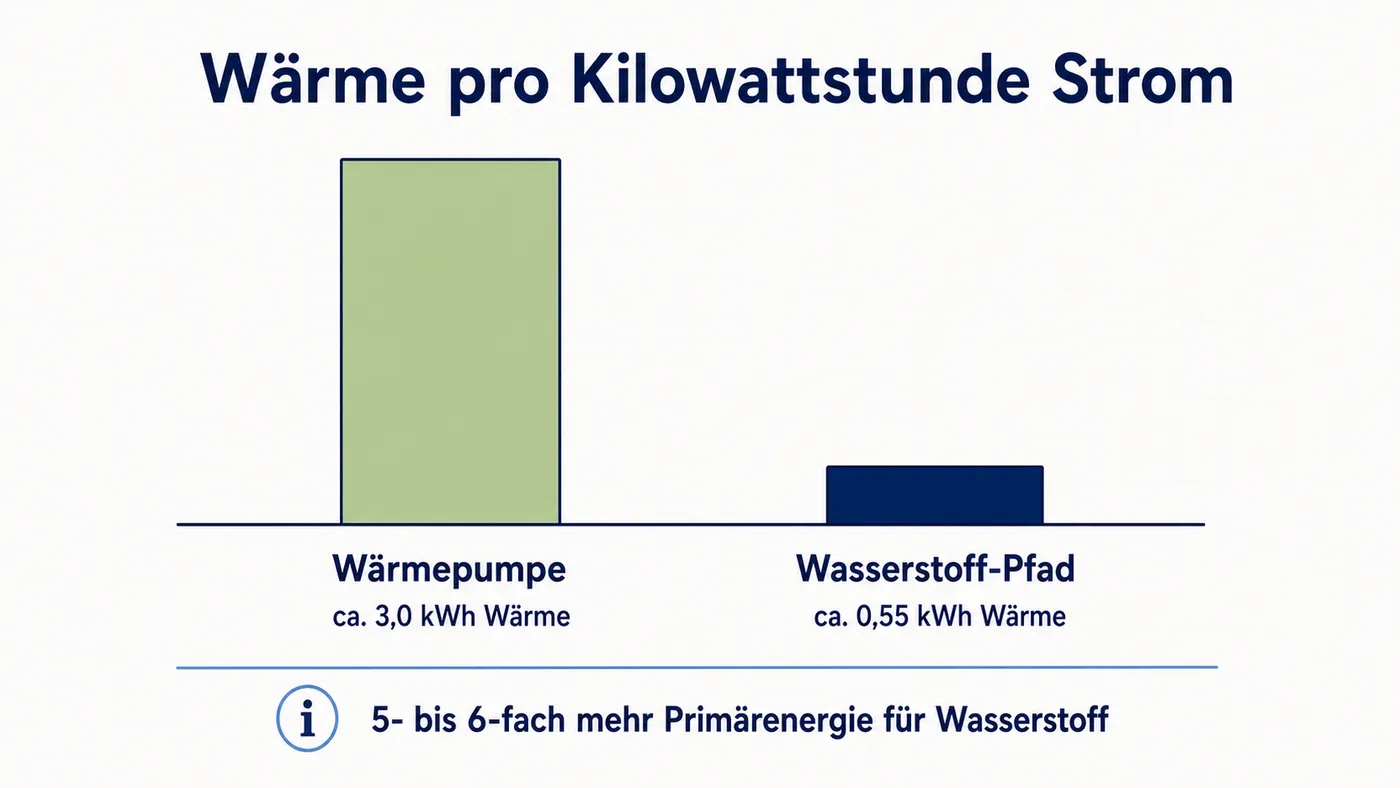 Wärme pro Kilowattstunde Strom

Wärmepumpe
ca. 3,0 kWh Wärme

Wasserstoff-Pfad
ca. 0,55 kWh Wärme

i 5- bis 6-fach mehr Primärenergie für Wasserstoff